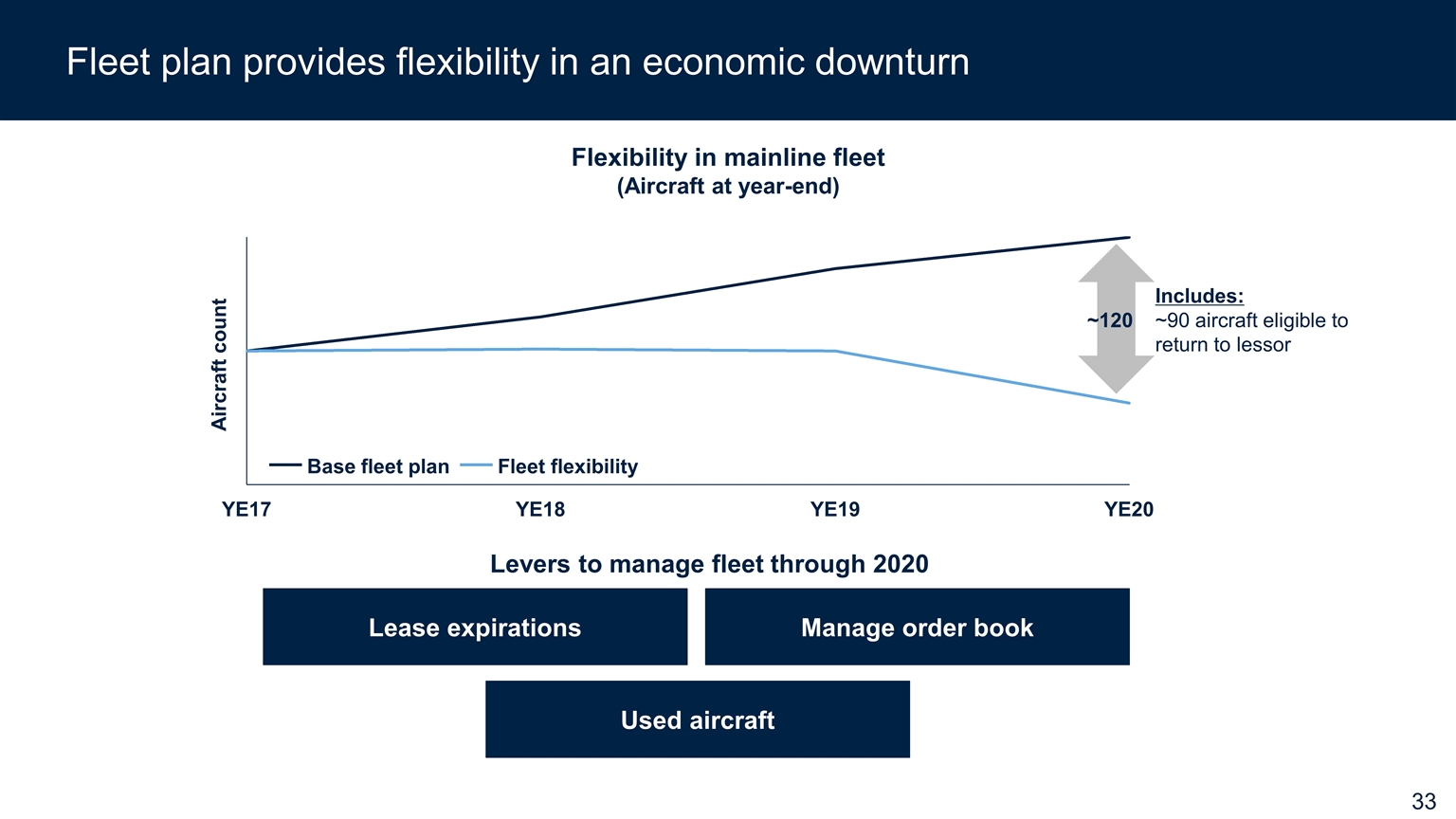 Fleet plan provides flexibility in an economic downturn

Flexibility in mainline fleet
(Aircraft at year-end)

Aircraft count

~120

Includes:
~90 aircraft eligible to return to lessor

Base fleet plan
Fleet flexibility

YE17
YE18
YE19
YE20

Levers to manage fleet through 2020

Lease expirations

Manage order book

Used aircraft

33